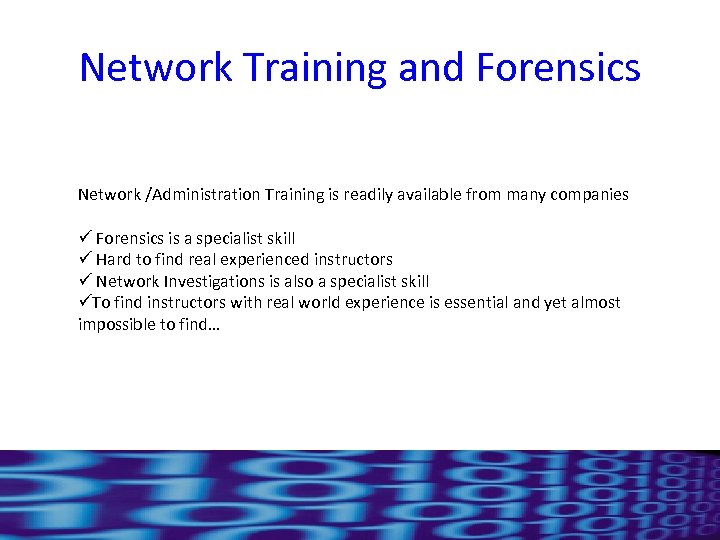 Network Training and Forensics

Network /Administration Training is readily available from many companies

✓ Forensics is a specialist skill
✓ Hard to find real experienced instructors
✓ Network Investigations is also a specialist skill
✓To find instructors with real world experience is essential and yet almost impossible to find…